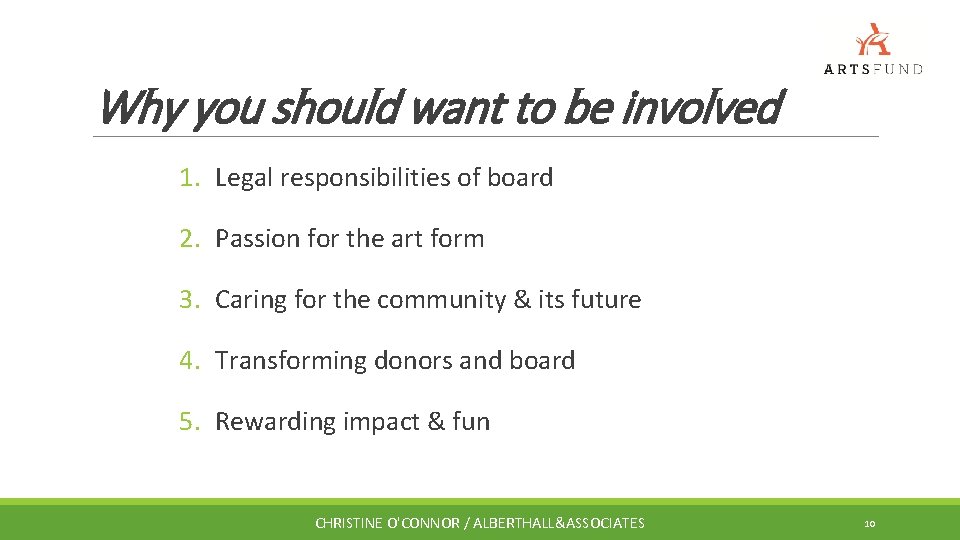 ARTSFUND

Why you should want to be involved

1. Legal responsibilities of board

2. Passion for the art form

3. Caring for the community & its future

4. Transforming donors and board

5. Rewarding impact & fun

CHRISTINE O'CONNOR / ALBERTHALL&ASSOCIATES

10